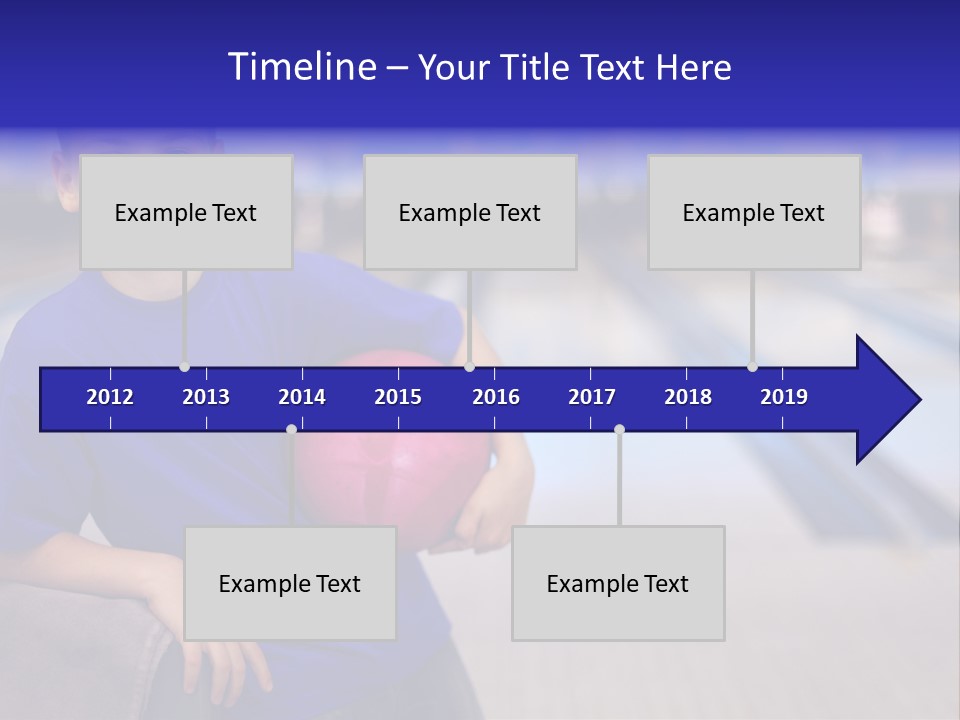 Timeline – Your Title Text Here

Example Text

Example Text

Example Text

2012 2013 2014 2015 2016 2017 2018 2019

Example Text

Example Text